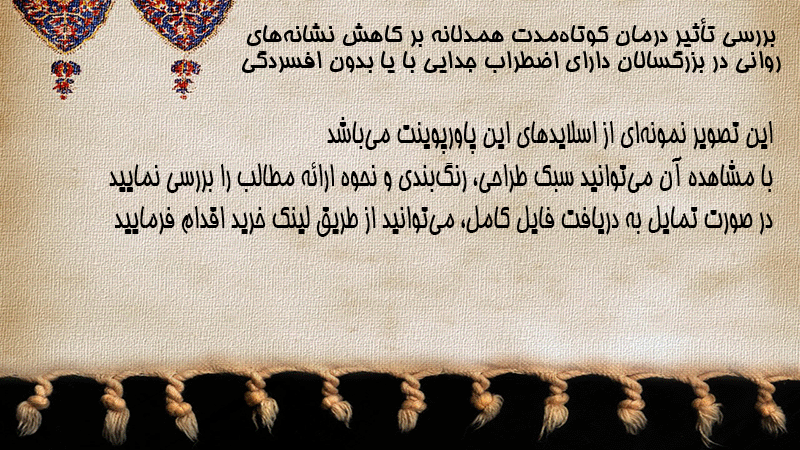 بررسی تأثیر درمان کوتاه‌مدت همدلانه بر کاهش نشانه‌های روانی در بزرگسالان دارای اضطراب جدایی با یا بدون افسردگی

این تصویر نمونه‌ای از اسلایدهای این پاورپوینت می‌باشد
با مشاهده آن می‌توانید سبک طراحی، رنگ‌بندی و نحوه ارائه مطالب را بررسی نمایید
در صورت تمایل به دریافت فایل کامل، می‌توانید از طریق لینک خرید اقدام فرمایید